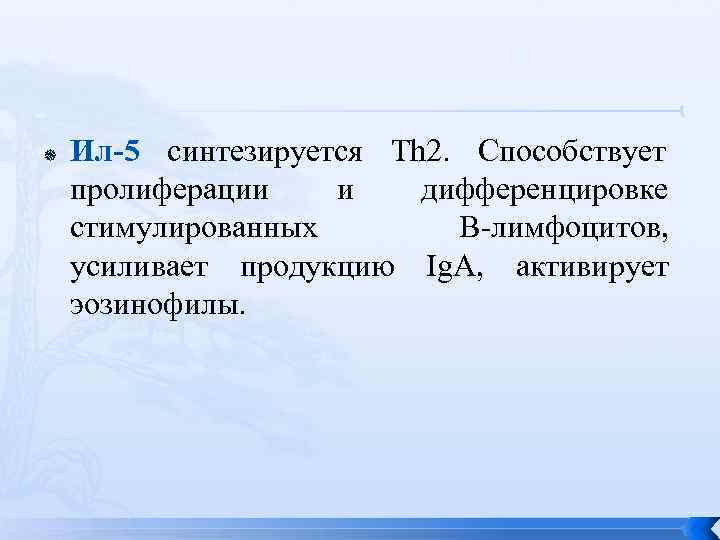 Ил-5 синтезируется Th2. Способствует пролиферации и дифференцировке стимулированных В-лимфоцитов, усиливает продукцию IgA, активирует эозинофилы.